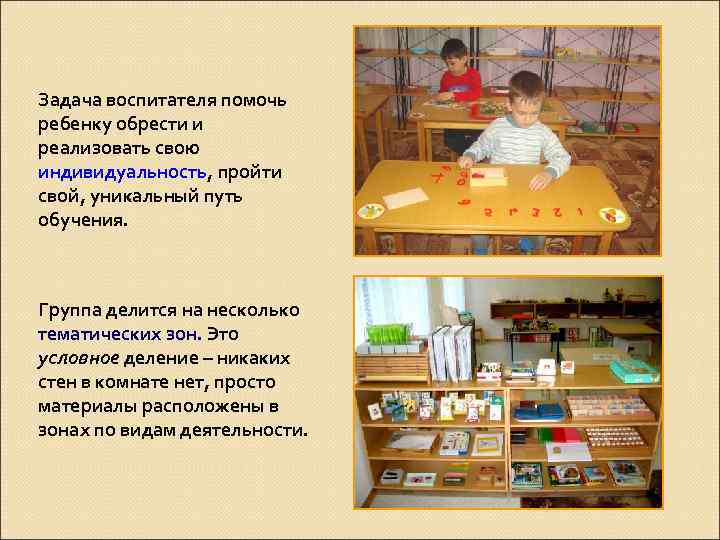 Задача воспитателя помочь ребенку обрести и реализовать свою индивидуальность, пройти свой, уникальный путь обучения.

Группа делится на несколько тематических зон. Это условное деление – никаких стен в комнате нет, просто материалы расположены в зонах по видам деятельности.